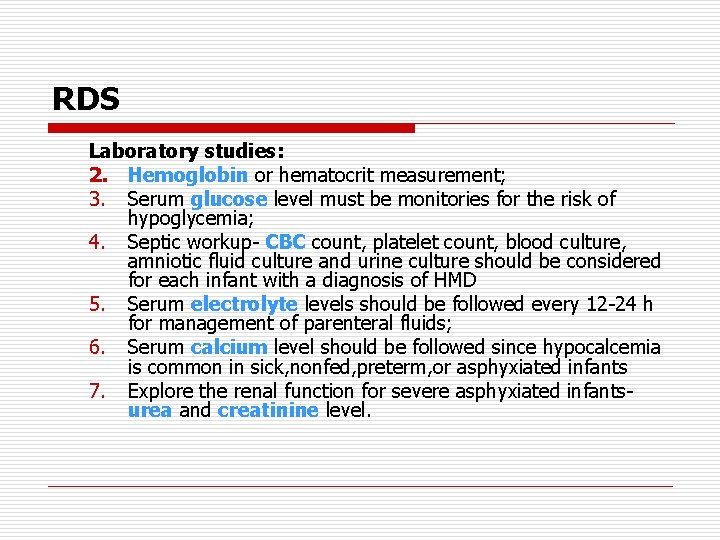 RDS

Laboratory studies:
2. Hemoglobin or hematocrit measurement;
3. Serum glucose level must be monitories for the risk of hypoglycemia;
4. Septic workup- CBC count, platelet count, blood culture, amniotic fluid culture and urine culture should be considered for each infant with a diagnosis of HMD
5. Serum electrolyte levels should be followed every 12-24 h for management of parenteral fluids;
6. Serum calcium level should be followed since hypocalcemia is common in sick,nonfed,preterm,or asphyxiated infants
7. Explore the renal function for severe asphyxiated infants- urea and creatinine level.